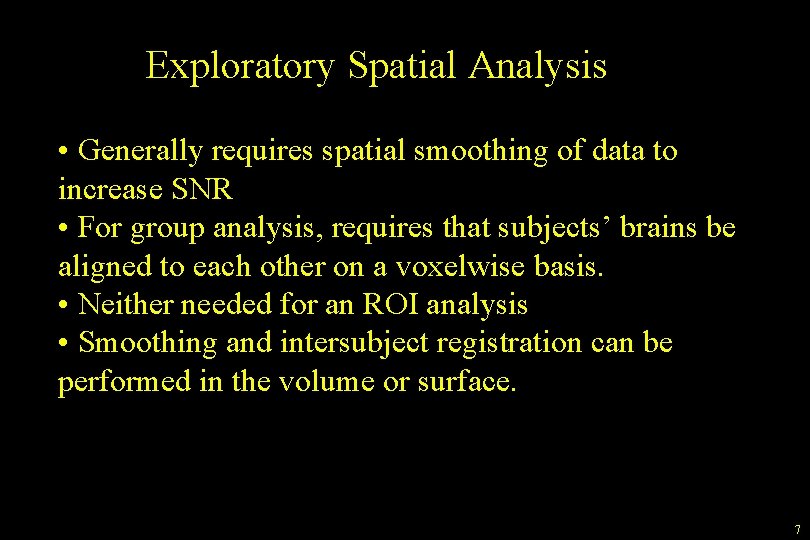 Exploratory Spatial Analysis

• Generally requires spatial smoothing of data to increase SNR
• For group analysis, requires that subjects' brains be aligned to each other on a voxelwise basis.
• Neither needed for an ROI analysis
• Smoothing and intersubject registration can be performed in the volume or surface.

7